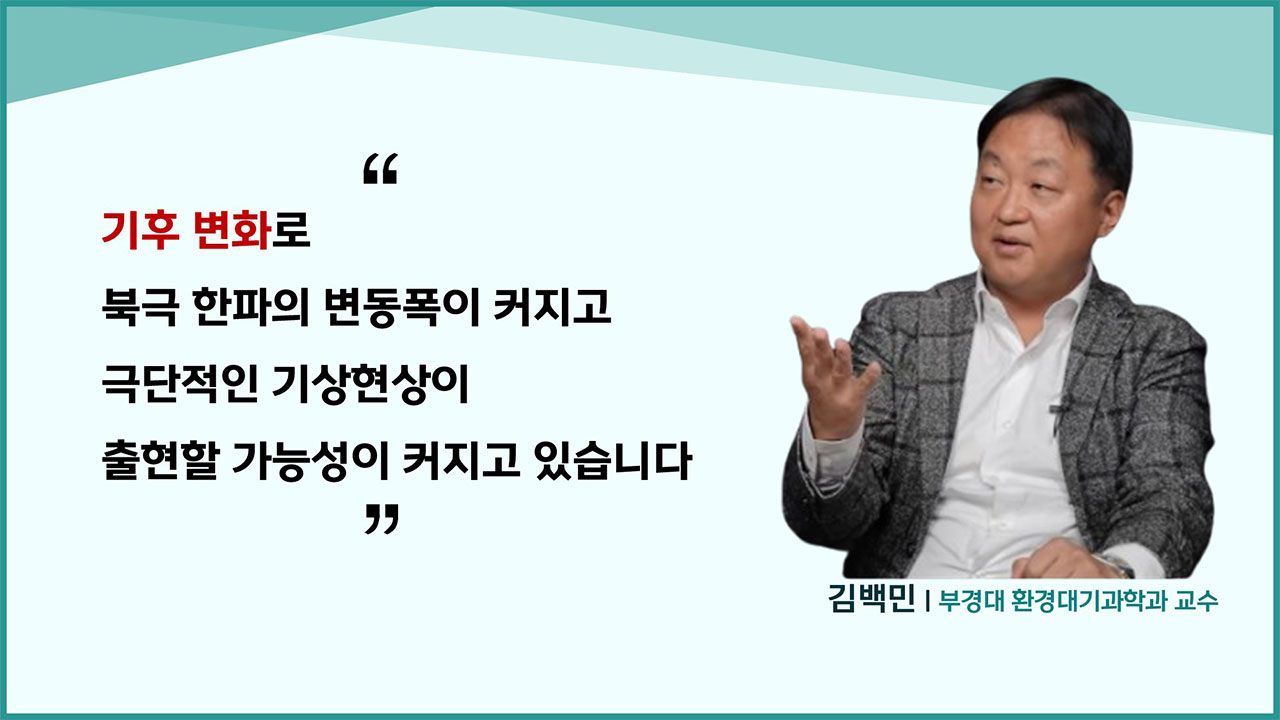 “
기후 변화로
북극 한파의 변동폭이 커지고
극단적인 기상현상이
출현할 가능성이 커지고 있습니다
”

김백민 | 부경대 환경대기과학과 교수